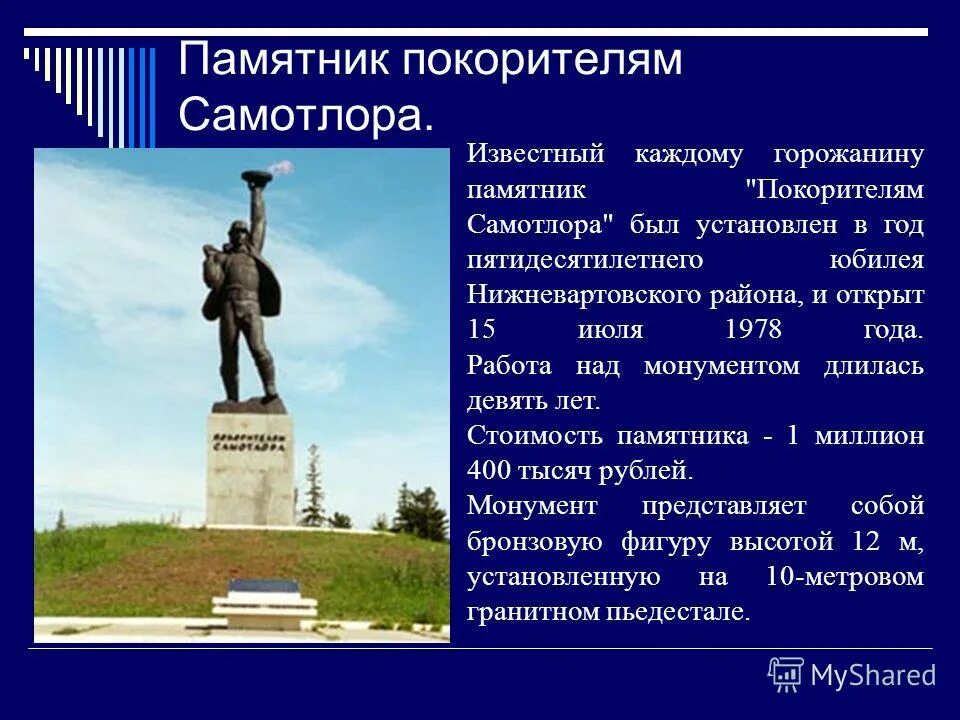 Памятник покорителям Самотлора.

ПОКОРИТЕЛЯМ САМОТЛОРА

Известный каждому горожанину памятник "Покорителям Самотлора" был установлен в год пятидесятилетнего юбилея Нижневартовского района, и открыт 15 июля 1978 года. Работа над монументом длилась девять лет.

Стоимость памятника - 1 миллион 400 тысяч рублей.

Монумент представляет собой бронзовую фигуру высотой 12 м, установленную на 10-метровом гранитном пьедестале.

MyShared